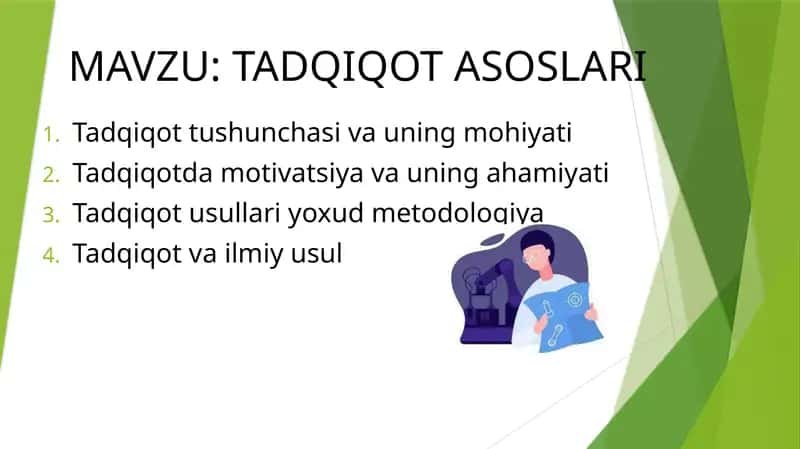 MAVZU: TADQIQOT ASOSLARI

1. Tadqiqot tushunchasi va uning mohiyati
2. Tadqiqotda motivatsiya va uning ahamiyati
3. Tadqiqot usullari yoxud metodologiya
4. Tadqiqot va ilmiy usul